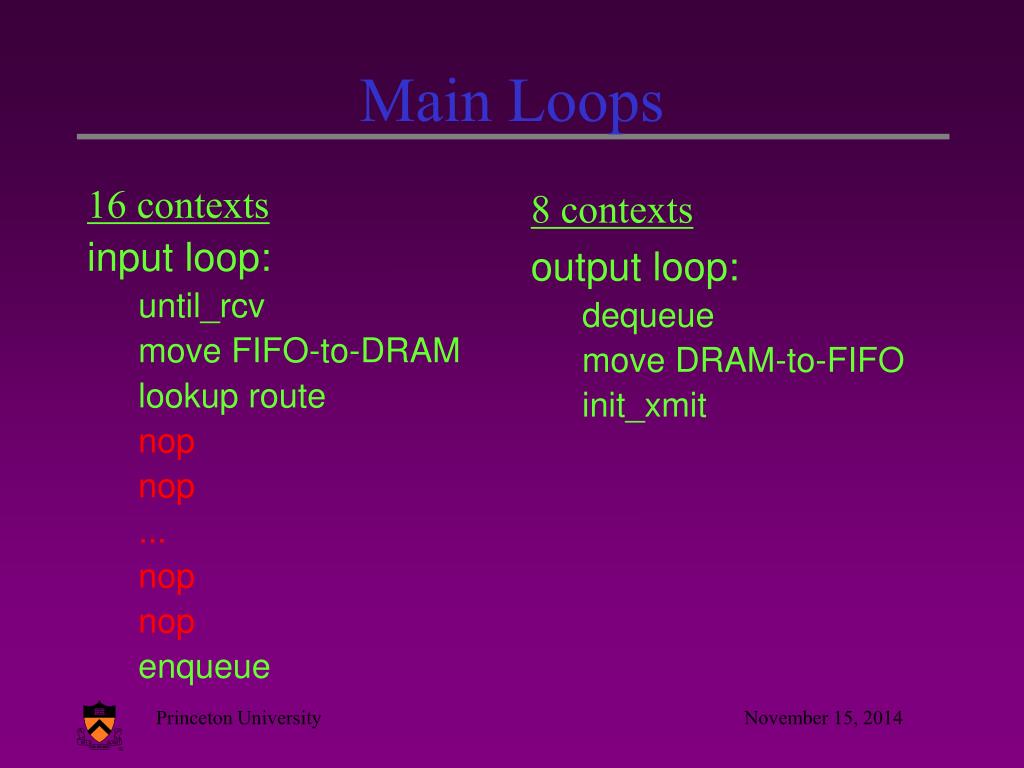 Main Loops

16 contexts

input loop:

until_rcv

move FIFO-to-DRAM

lookup route

nop

nop

...

nop

nop

enqueue

8 contexts

output loop:

dequeue

move DRAM-to-FIFO

init_xmit

Princeton University

November 15, 2014